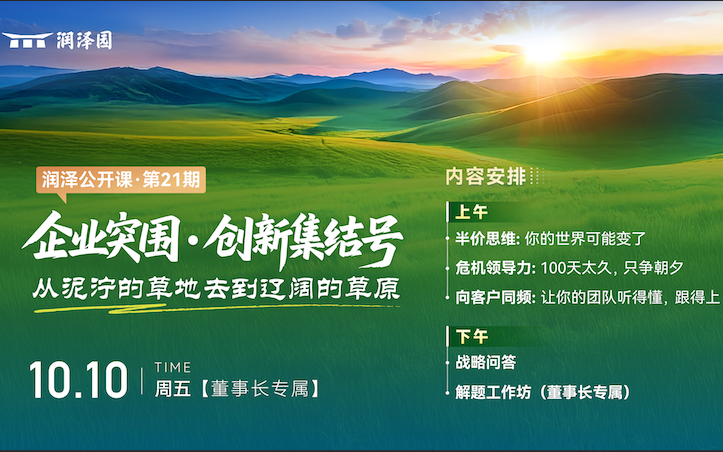 润泽园

润泽公开课·第21期

企业突围·创新集结号

从泥泞的草地去到辽阔的草原

10.10 TIME 周五【董事长专属】

内容安排

上午

半价思维: 你的世界可能变了

危机领导力: 100天太久, 只争朝夕

向客户同频: 让你的团队听得懂, 跟得上

下午

战略问答

解题工作坊（董事长专属）